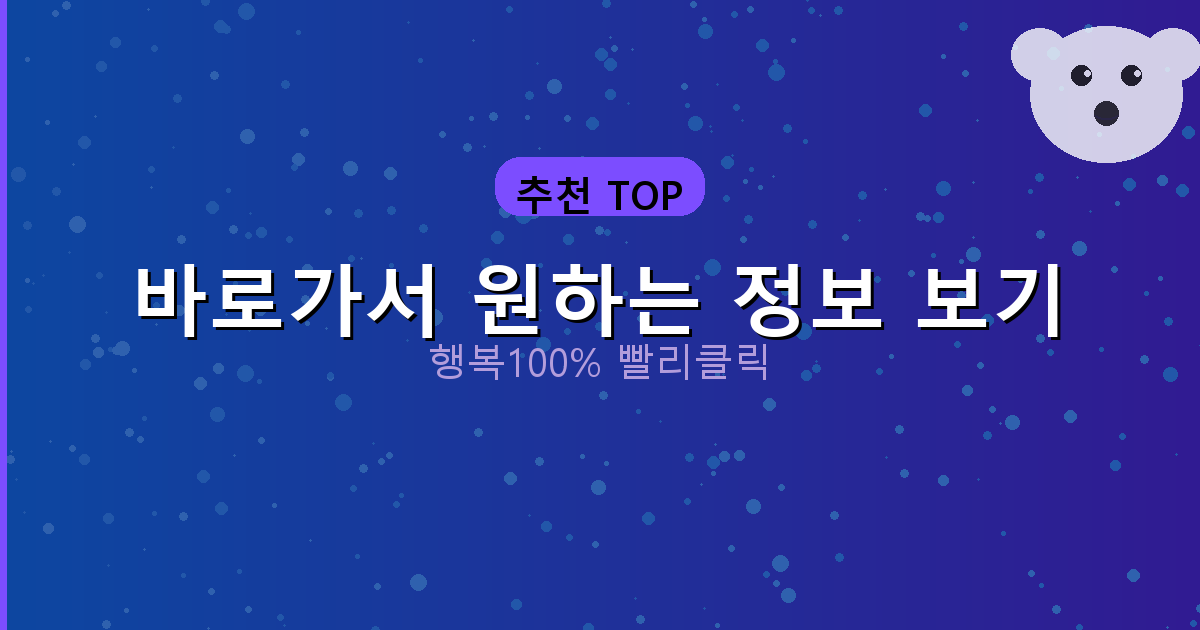 추천 TOP

바로가서 원하는 정보 보기

행복100% 빨리클릭